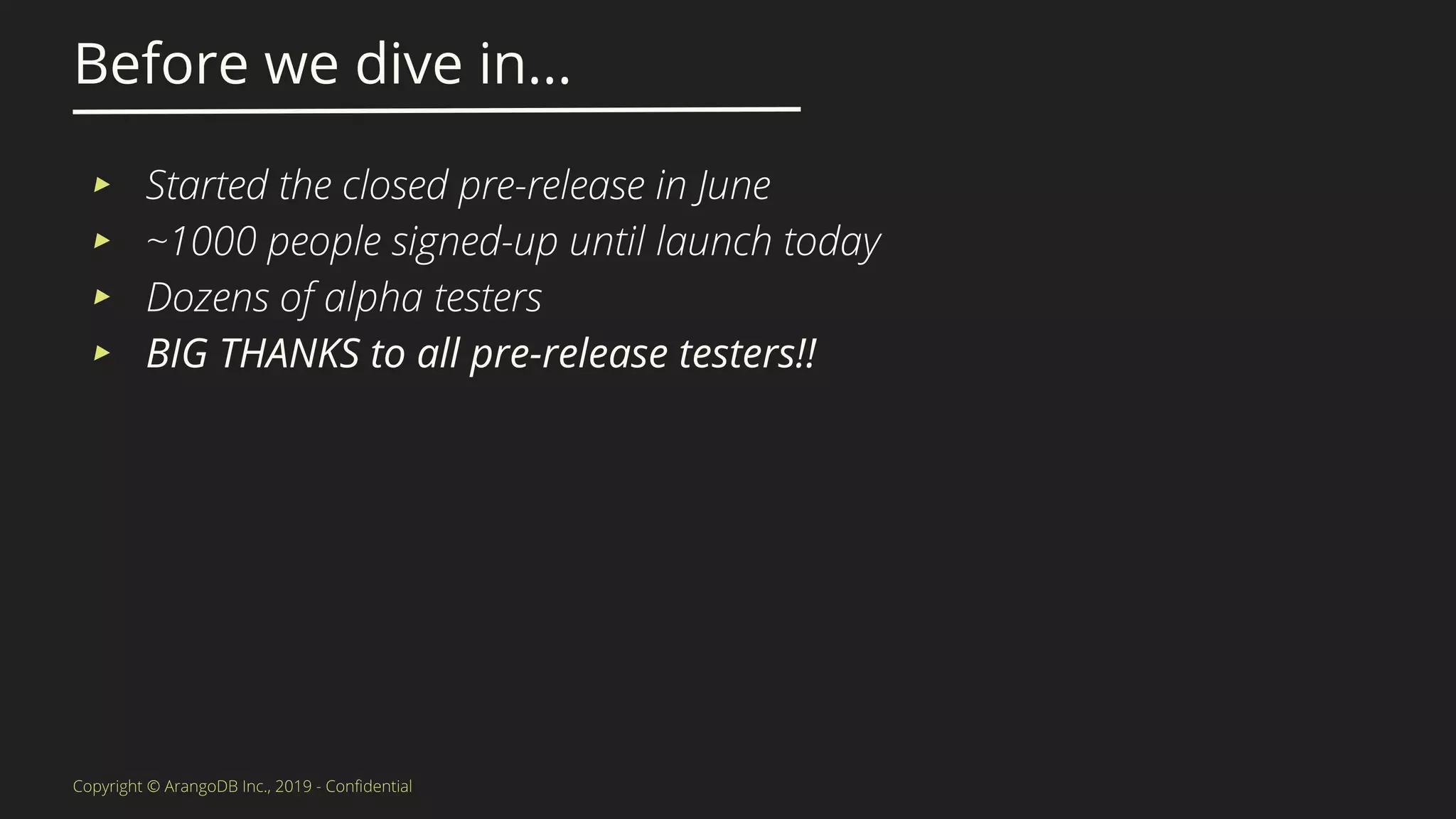 Before we dive in…

▸ Started the closed pre-release in June
▸ ~1000 people signed-up until launch today
▸ Dozens of alpha testers
▸ BIG THANKS to all pre-release testers!!

Copyright © ArangoDB Inc., 2019 - Confidential